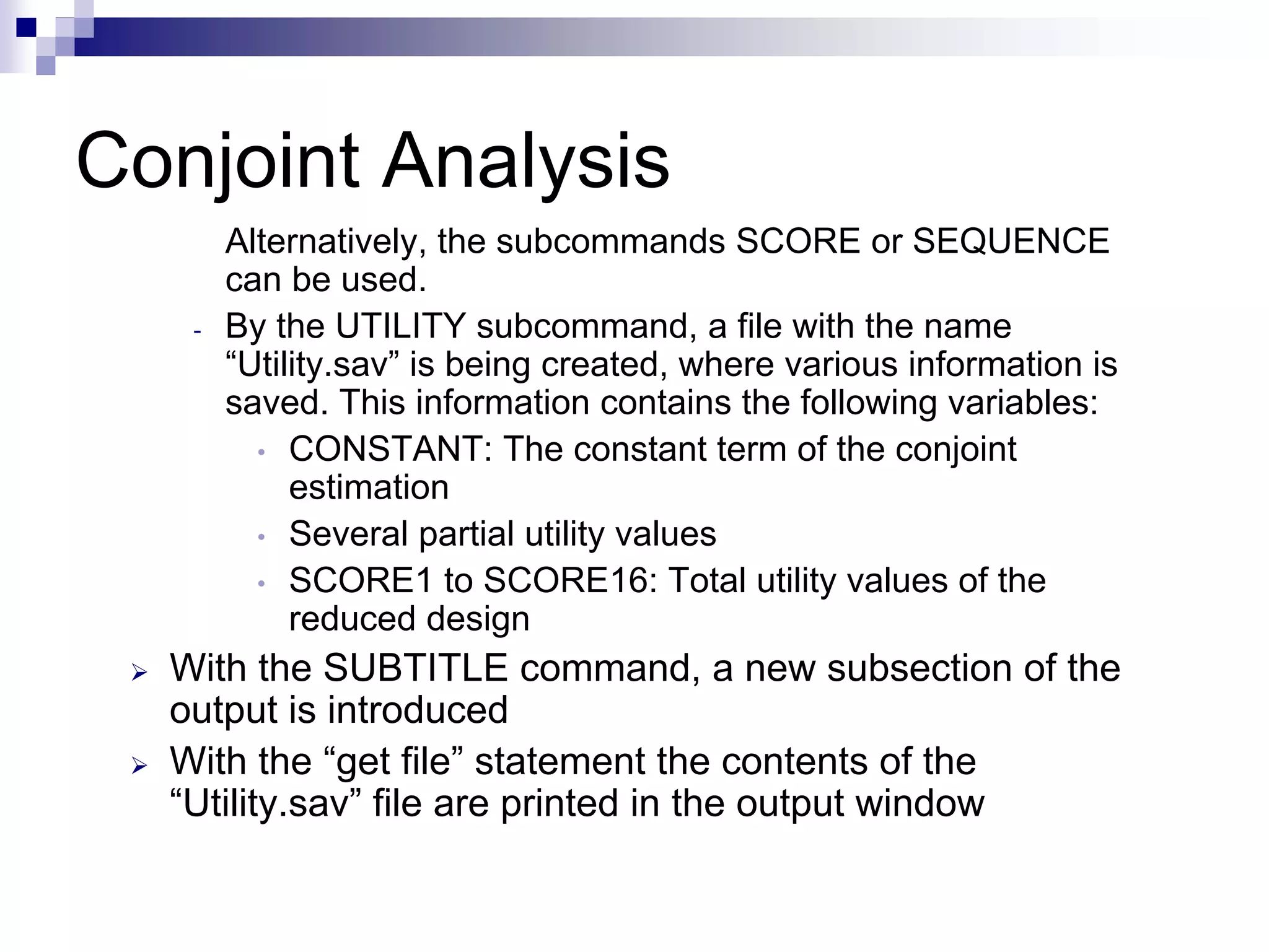 Conjoint Analysis

Alternatively, the subcommands SCORE or SEQUENCE can be used.

- By the UTILITY subcommand, a file with the name “Utility.sav” is being created, where various information is saved. This information contains the following variables:
 • CONSTANT: The constant term of the conjoint estimation
 • Several partial utility values
 • SCORE1 to SCORE16: Total utility values of the reduced design

➢ With the SUBTITLE command, a new subsection of the output is introduced

➢ With the “get file” statement the contents of the “Utility.sav” file are printed in the output window